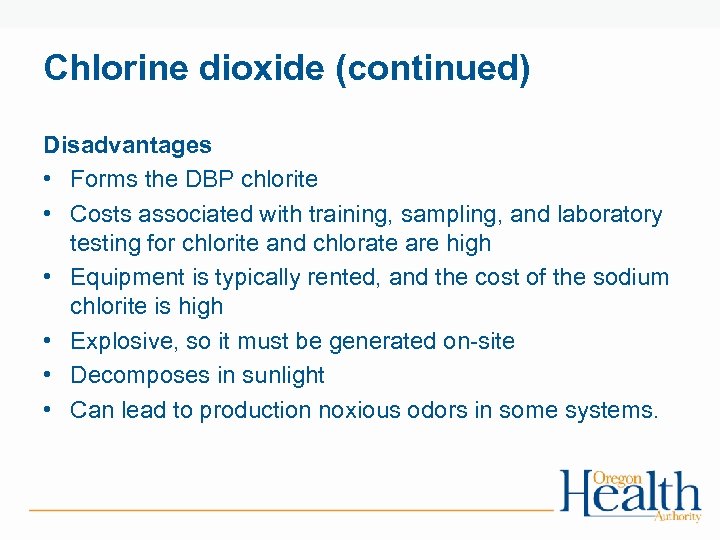 Chlorine dioxide (continued)

Disadvantages
• Forms the DBP chlorite
• Costs associated with training, sampling, and laboratory testing for chlorite and chlorate are high
• Equipment is typically rented, and the cost of the sodium chlorite is high
• Explosive, so it must be generated on-site
• Decomposes in sunlight
• Can lead to production noxious odors in some systems.

Oregon Health Authority